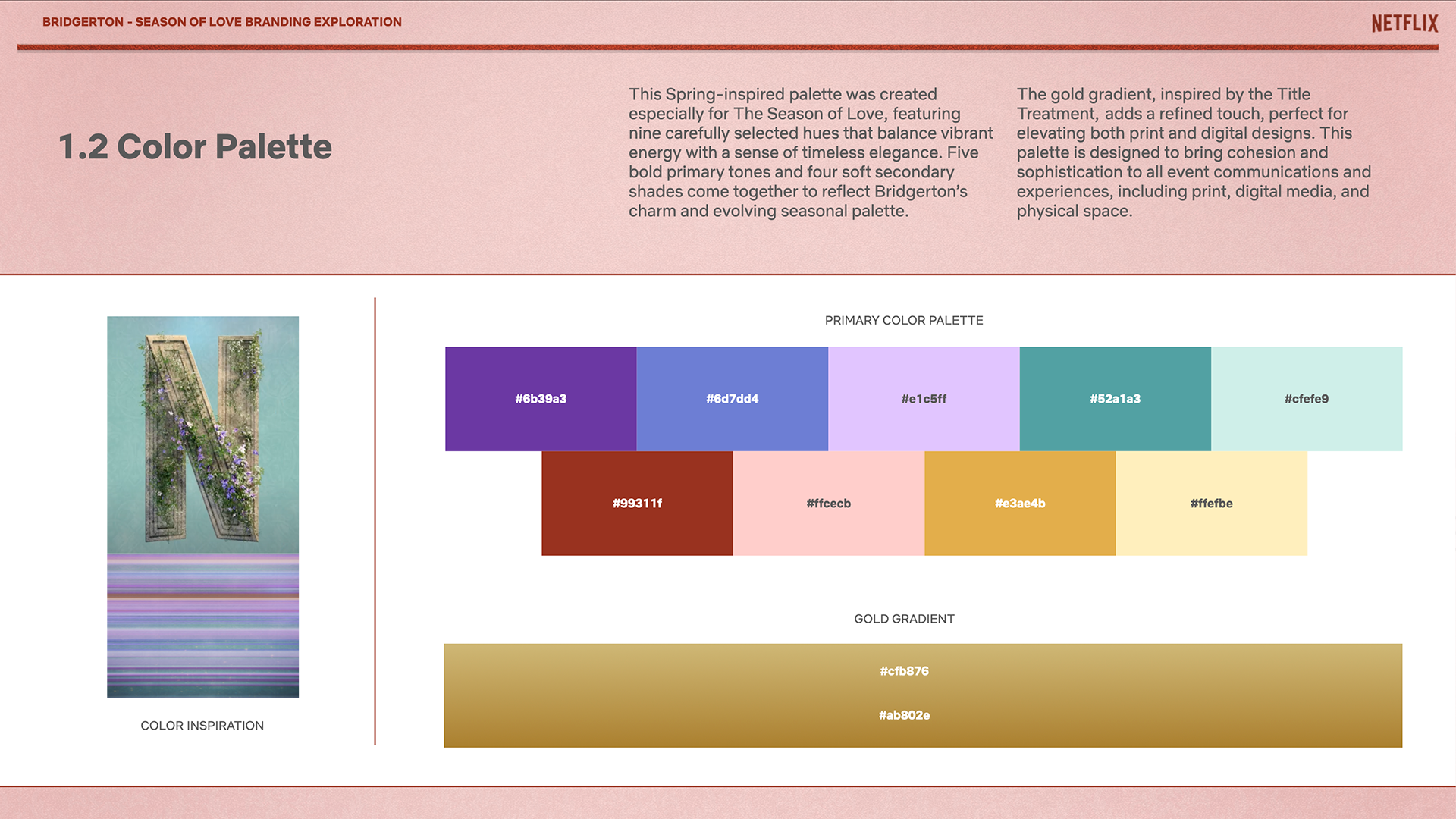 BRIDGERTON - SEASON OF LOVE BRANDING EXPLORATION

NETFLIX

1.2 Color Palette

This Spring-inspired palette was created especially for The Season of Love, featuring nine carefully selected hues that balance vibrant energy with a sense of timeless elegance. Five bold primary tones and four soft secondary shades come together to reflect Bridgerton's charm and evolving seasonal palette.

The gold gradient, inspired by the Title Treatment, adds a refined touch, perfect for elevating both print and digital designs. This palette is designed to bring cohesion and sophistication to all event communications and experiences, including print, digital media, and physical space.

COLOR INSPIRATION

PRIMARY COLOR PALETTE

#6b39a3

#6d7dd4

#e1c5ff

#52a1a3

#cfefe9

#99311f

#ffcecb

#e3ae4b

#ffefbe

GOLD GRADIENT

#cfb876

#ab802e